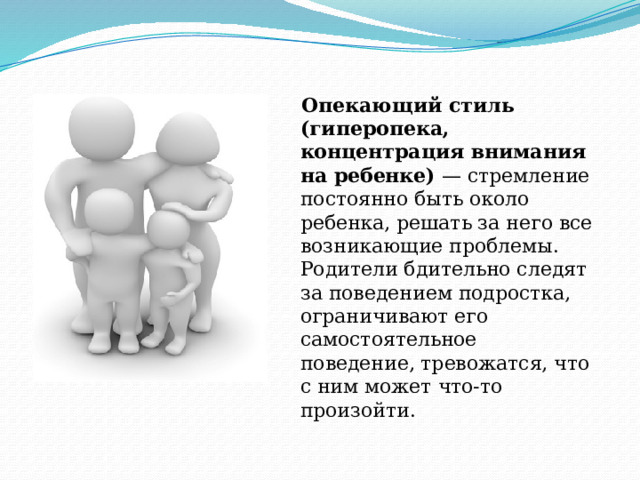 Опекающий стиль (гиперопека, концентрация внимания на ребенке) — стремление постоянно быть около ребенка, решать за него все возникающие проблемы. Родители бдительно следят за поведением подростка, ограничивают его самостоятельное поведение, тревожатся, что с ним может что-то произойти.